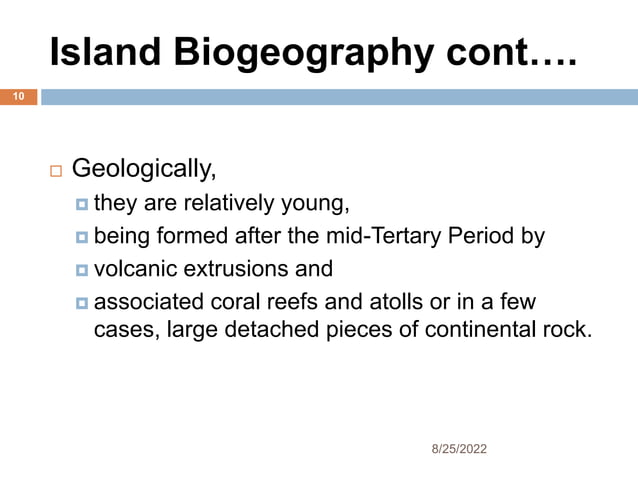 Island Biogeography cont….

10

Geologically,

they are relatively young,

being formed after the mid-Tertary Period by

volcanic extrusions and

associated coral reefs and atolls or in a few cases, large detached pieces of continental rock.

8/25/2022